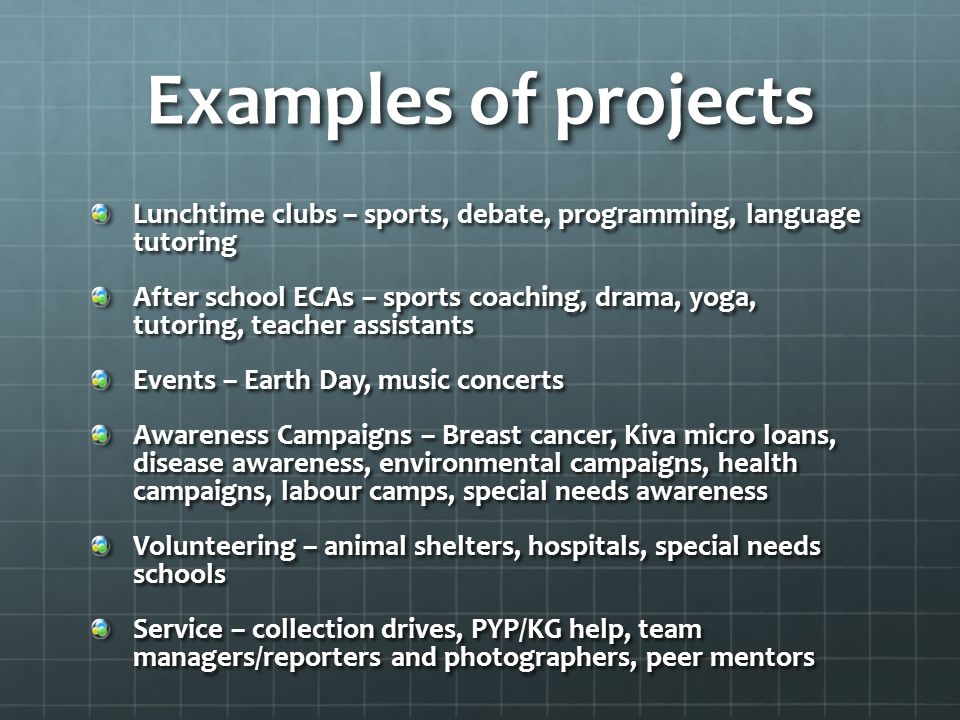 Examples of projects

Lunchtime clubs – sports, debate, programming, language tutoring

After school ECAs – sports coaching, drama, yoga, tutoring, teacher assistants

Events – Earth Day, music concerts

Awareness Campaigns – Breast cancer, Kiva micro loans, disease awareness, environmental campaigns, health campaigns, labour camps, special needs awareness

Volunteering – animal shelters, hospitals, special needs schools

Service – collection drives, PYP/KG help, team managers/reporters and photographers, peer mentors